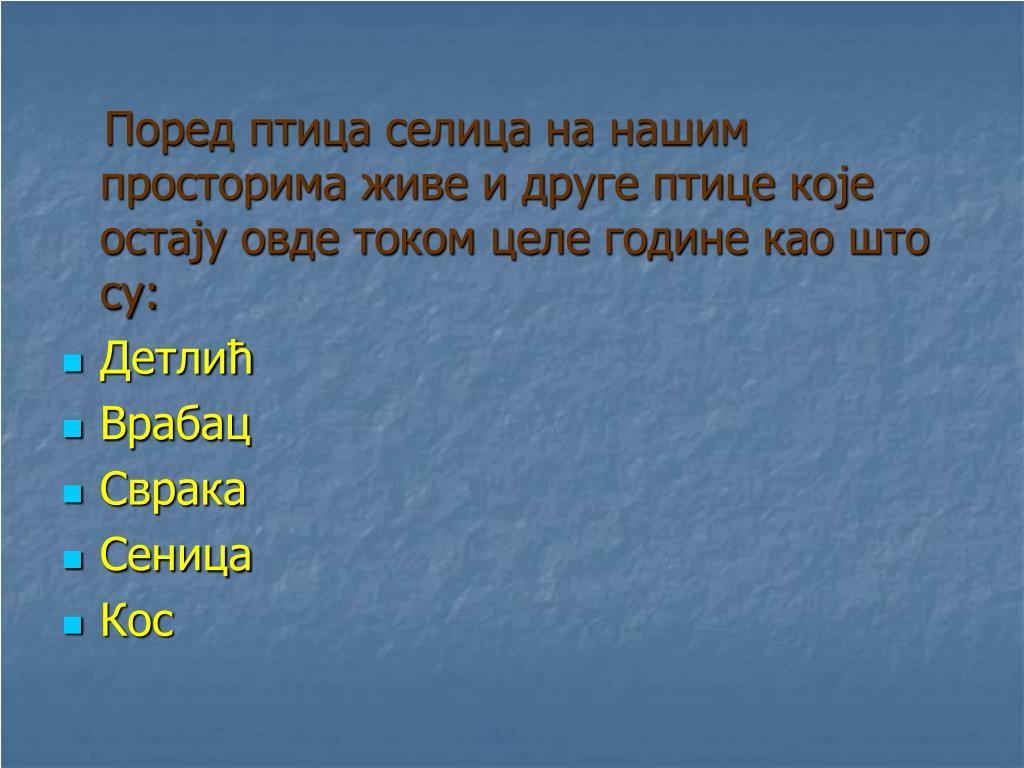 Поред птица селица на нашим просторима живе и друге птице које остају овде током целе године као што су:

- Детлић
- Врабац
- Сврака
- Сеница
- Кос